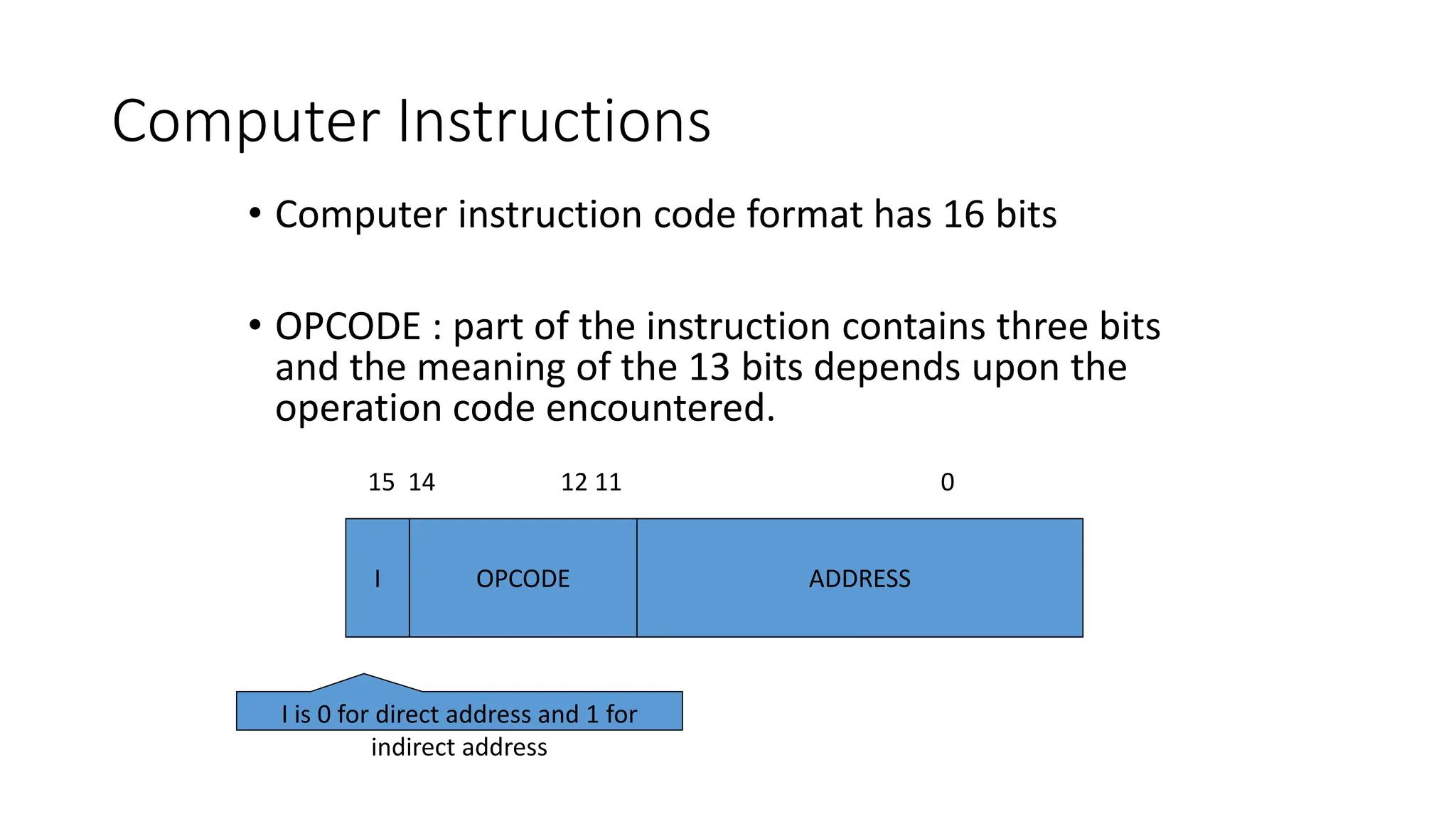 Computer Instructions

• Computer instruction code format has 16 bits

• OPCODE : part of the instruction contains three bits and the meaning of the 13 bits depends upon the operation code encountered.

15 14 12 11 0

I OPCODE ADDRESS

I is 0 for direct address and 1 for indirect address